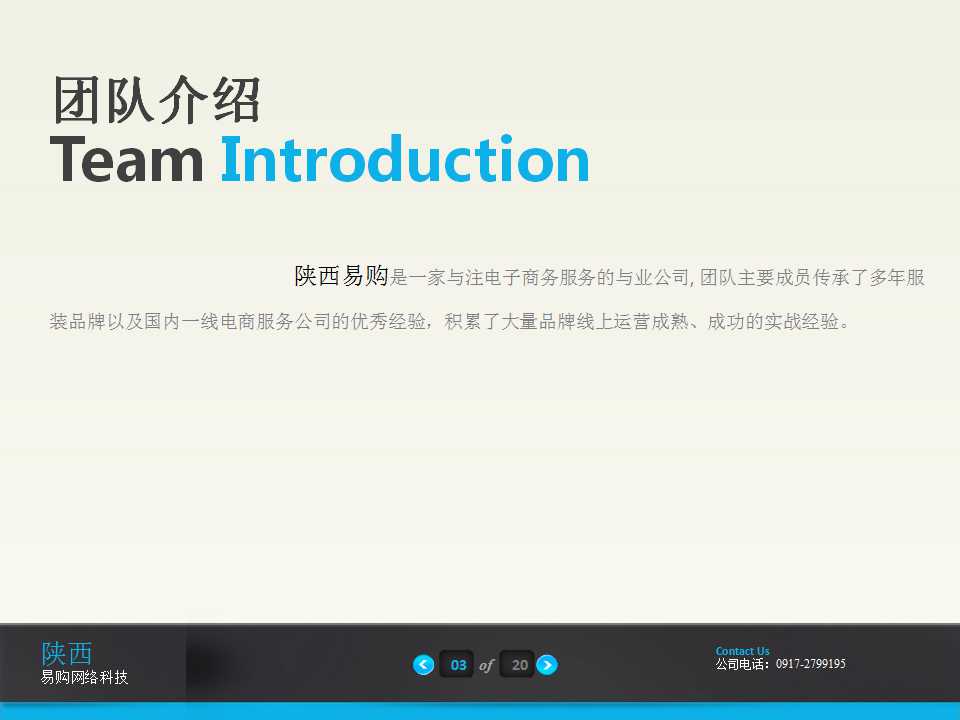 团队介绍
Team Introduction

陕西易购是一家与注电子商务服务的与业公司, 团队主要成员传承了多年服装品牌以及国内一线电商服务公司的优秀经验，积累了大量品牌线上运营成熟、成功的实战经验。

陕西
易购网络科技

03 of 20

Contact Us
公司电话：0917-2799195